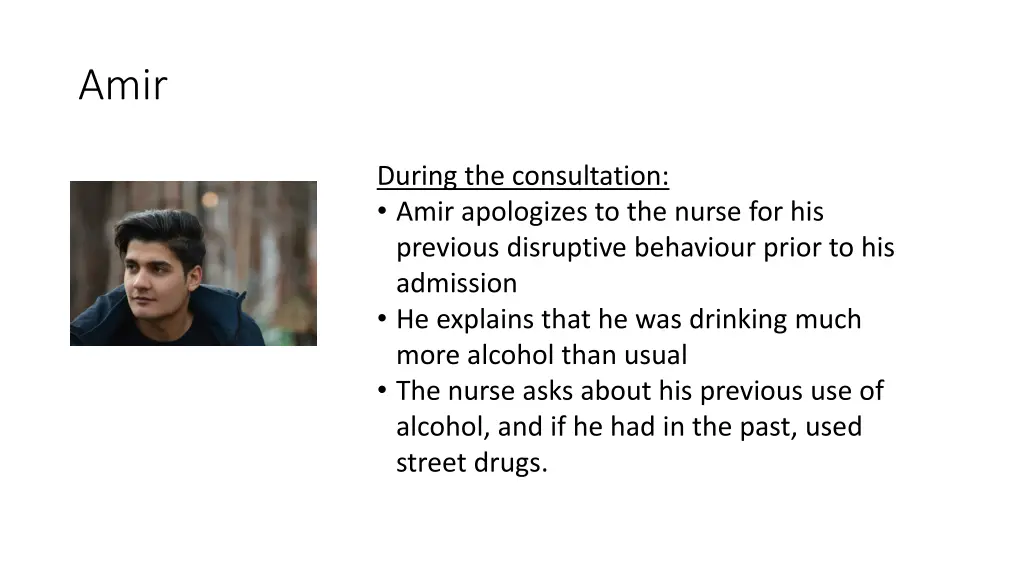 Amir

During the consultation:

• Amir apologizes to the nurse for his previous disruptive behaviour prior to his admission
• He explains that he was drinking much more alcohol than usual
• The nurse asks about his previous use of alcohol, and if he had in the past, used street drugs.